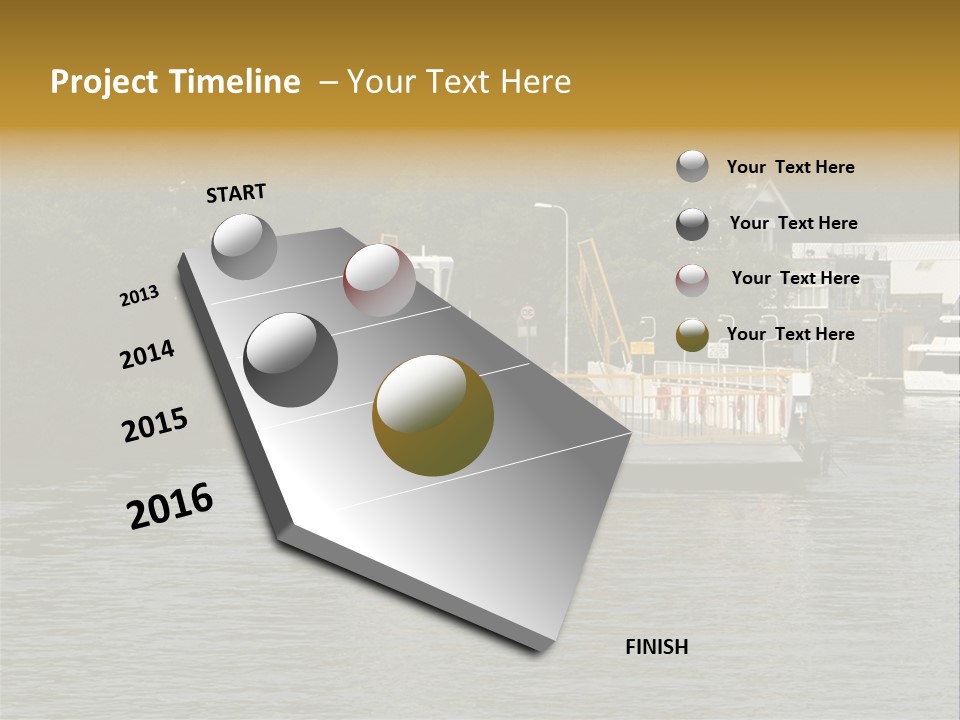 Project Timeline – Your Text Here

START

2013

2014

2015

2016

FINISH

Your Text Here

Your Text Here

Your Text Here

Your Text Here